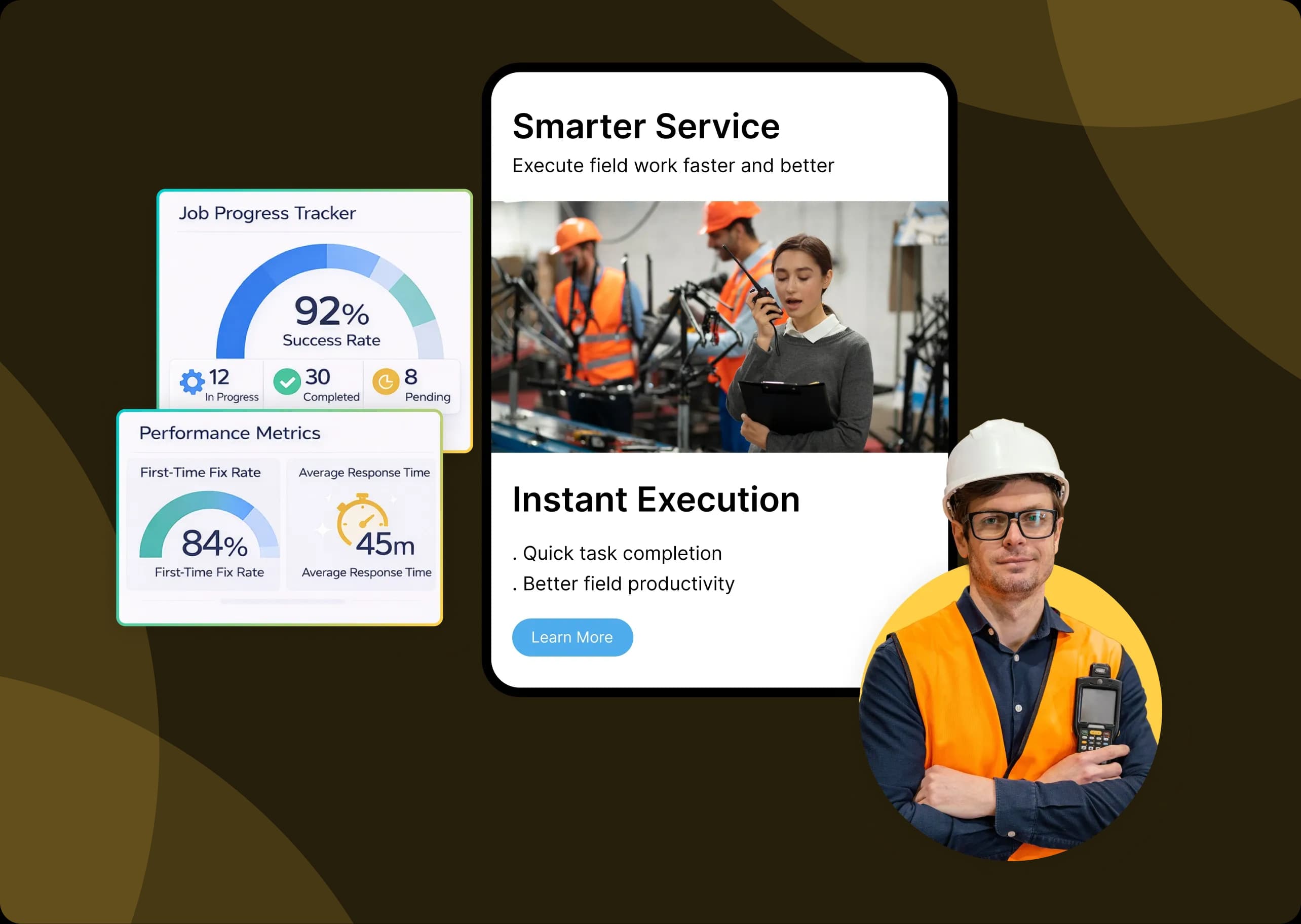 Job Progress Tracker

92%
Success Rate

12
In Progress

30
Completed

8
Pending

Performance Metrics

First-Time Fix Rate

84%
First-Time Fix Rate

Average Response Time

45m
Average Response Time

Smarter Service

Execute field work faster and better

Instant Execution

. Quick task completion
. Better field productivity

Learn More